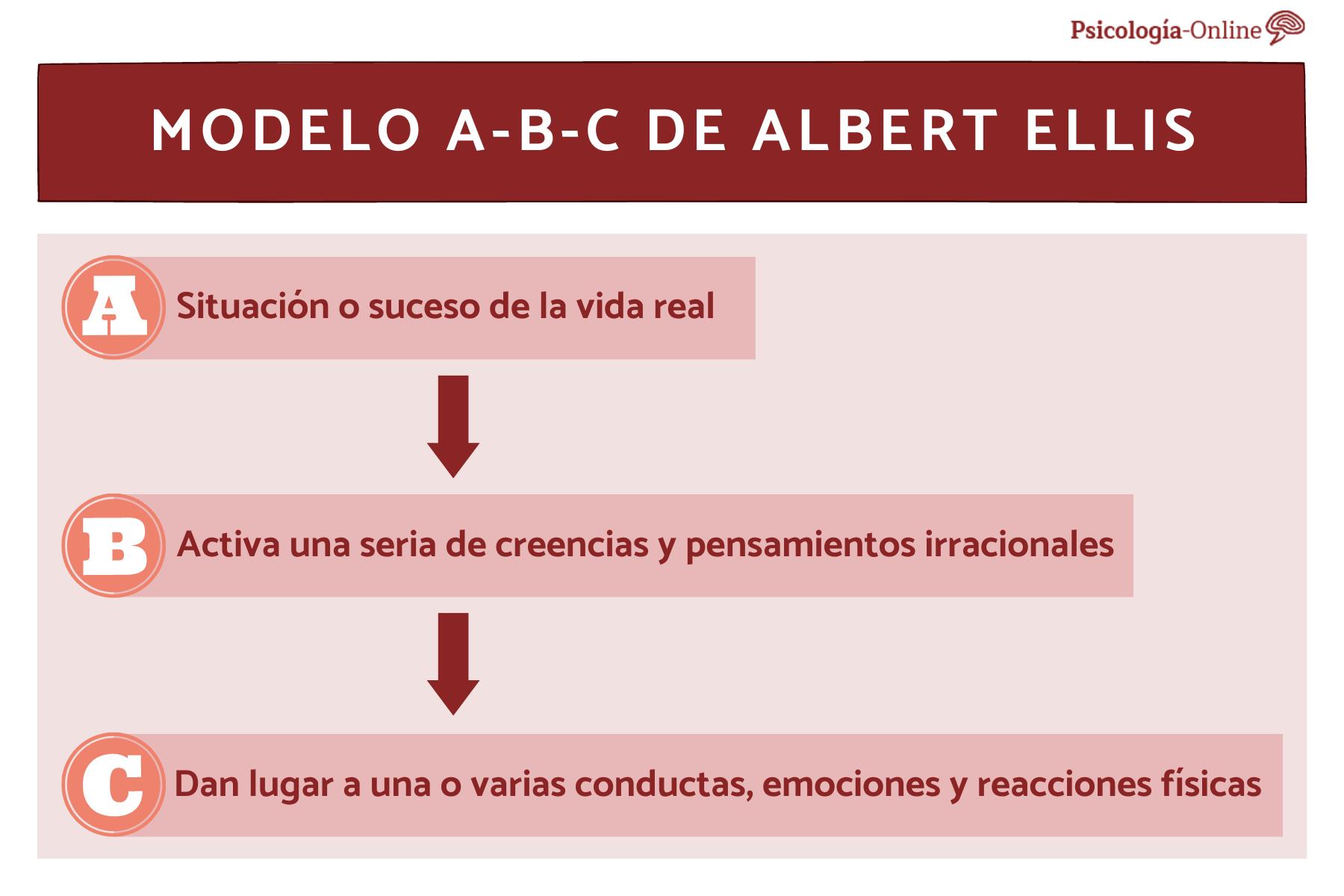 Psicología-Online

MODELO A-B-C DE ALBERT ELLIS

A Situación o suceso de la vida real

B Activa una seria de creencias y pensamientos irracionales

C Dan lugar a una o varias conductas, emociones y reacciones físicas